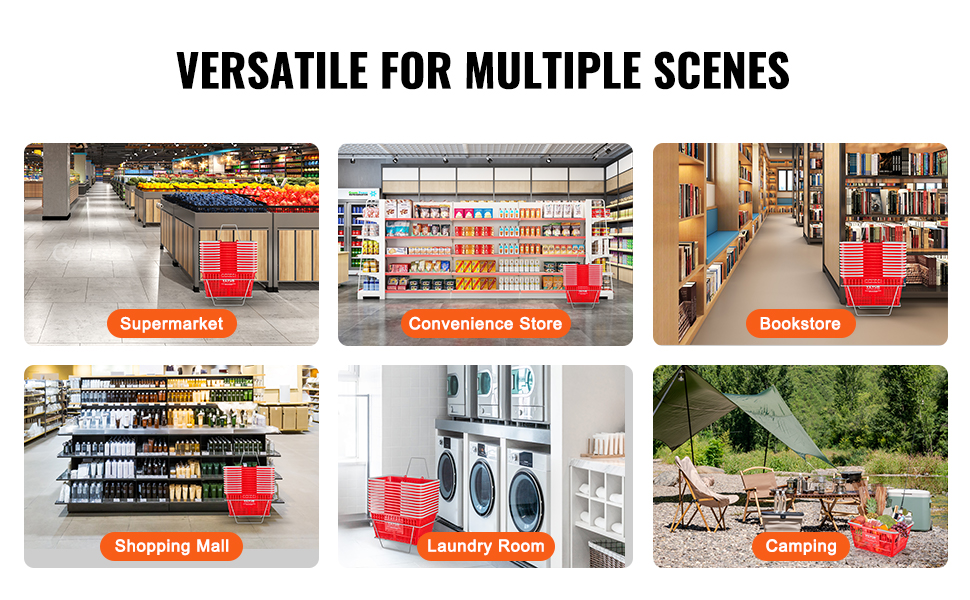 VERSATILE FOR MULTIPLE SCENES

Supermarket

Convenience Store

Bookstore

Shopping Mall

Laundry Room

Camping